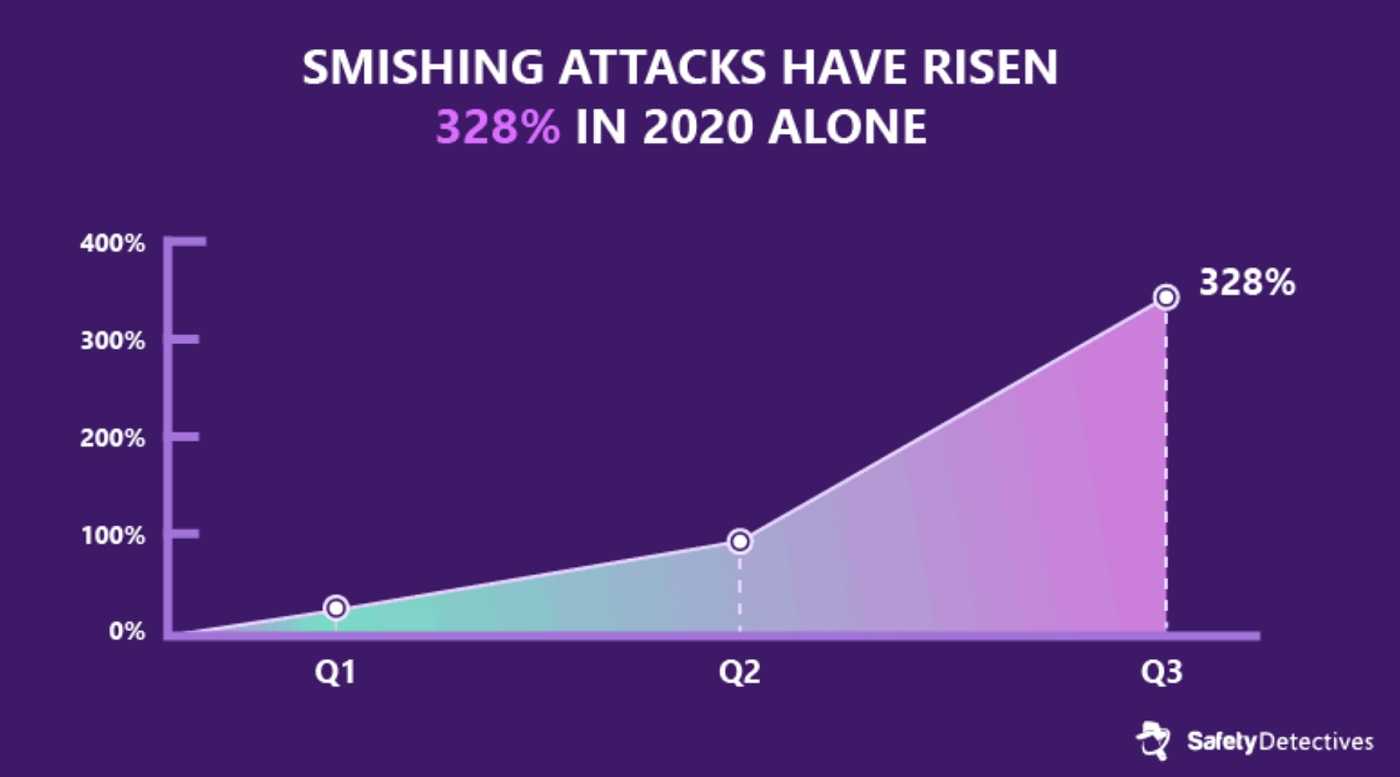 SMISHING ATTACKS HAVE RISEN
328% IN 2020 ALONE

400%
300%
200%
100%
0%

328%

Q1
Q2
Q3

SafetyDetectives